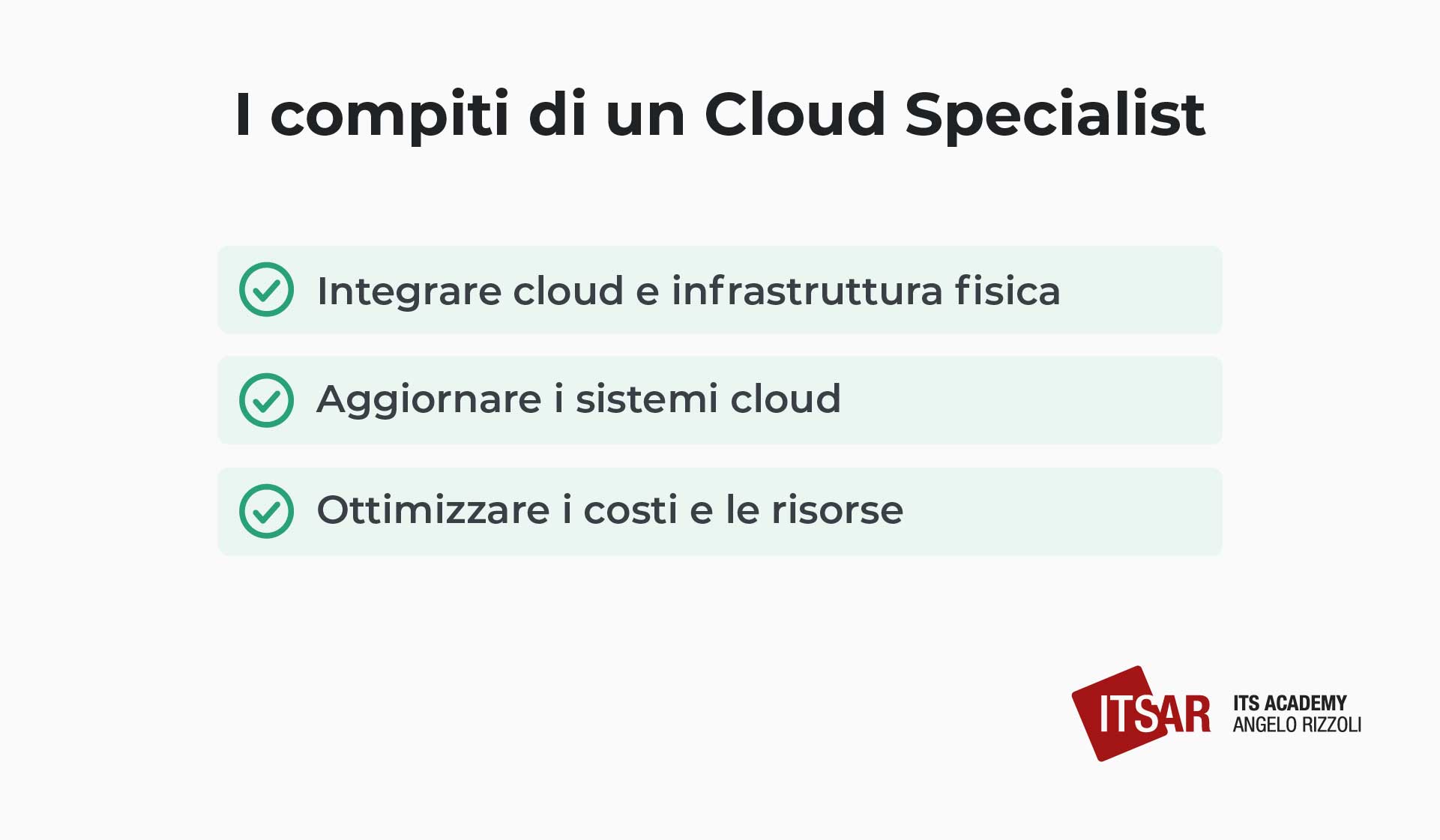 I compiti di un Cloud Specialist

Integrare cloud e infrastruttura fisica

Aggiornare i sistemi cloud

Ottimizzare i costi e le risorse

ITSAR ITS ACADEMY ANGELO RIZZOLI